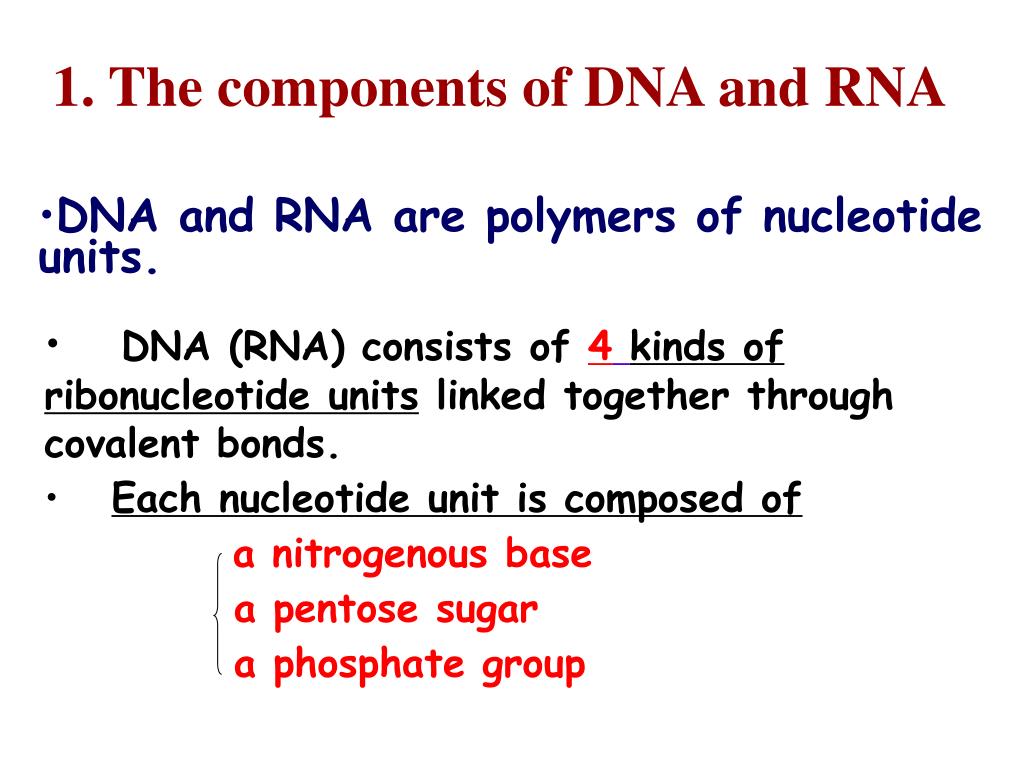 1. The components of DNA and RNA

•DNA and RNA are polymers of nucleotide units.

• DNA (RNA) consists of 4 kinds of ribonucleotide units linked together through covalent bonds.

• Each nucleotide unit is composed of

a nitrogenous base
a pentose sugar
a phosphate group